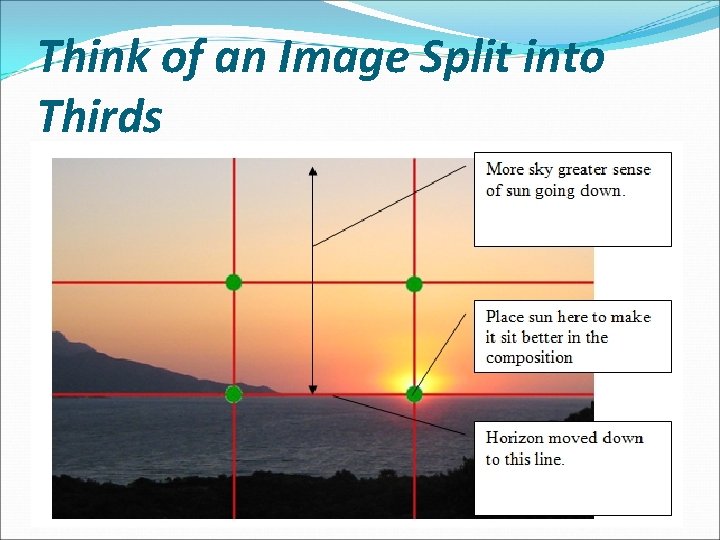 Think of an Image Split into Thirds

More sky greater sense of sun going down.

Place sun here to make it sit better in the composition

Horizon moved down to this line.